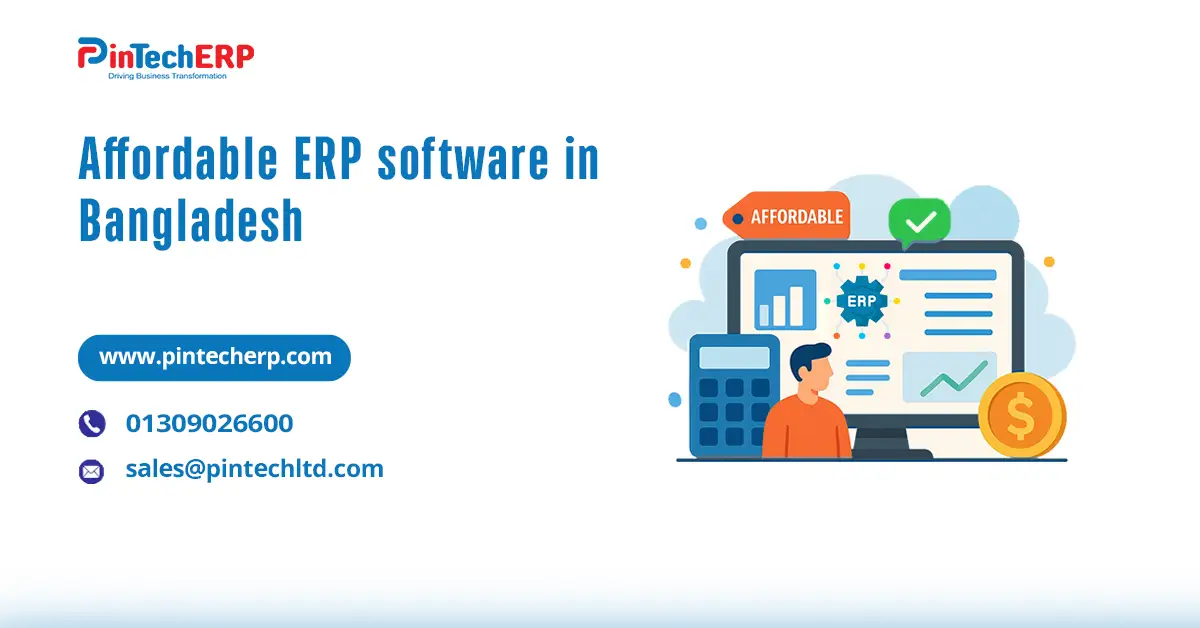 PinTechERP
Driving Business Transformation

Affordable ERP software in Bangladesh

www.pintecherp.com

01309026600

sales@pintechltd.com

AFFORDABLE

ERP

$